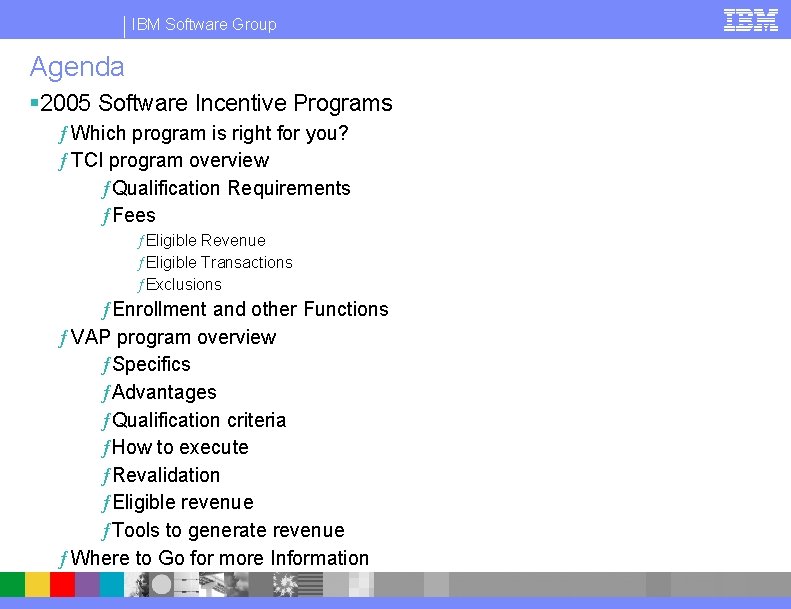 IBM Software Group

IBM

Agenda

▪2005 Software Incentive Programs

ƒWhich program is right for you?

ƒTCI program overview

ƒQualification Requirements

ƒFees

ƒEligible Revenue

ƒEligible Transactions

ƒExclusions

ƒEnrollment and other Functions

ƒVAP program overview

ƒSpecifics

ƒAdvantages

ƒQualification criteria

ƒHow to execute

ƒRevalidation

ƒEligible revenue

ƒTools to generate revenue

ƒWhere to Go for more Information